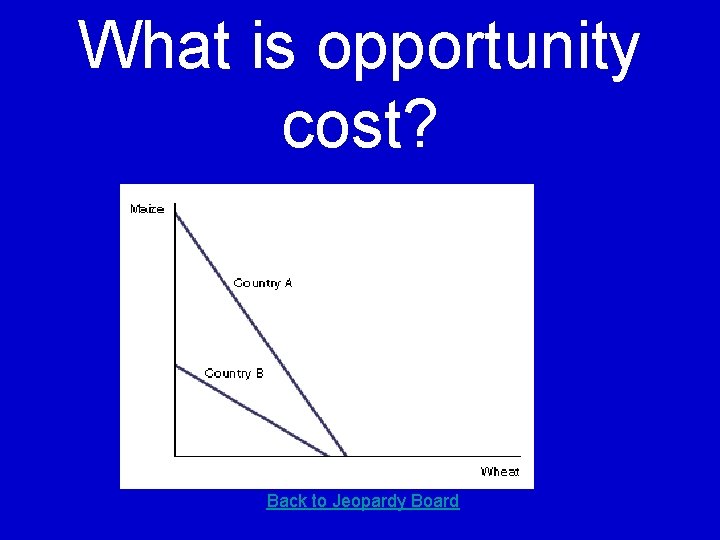 What is opportunity cost?

Maize

Country A

Country B

Wheat

Back to Jeopardy Board